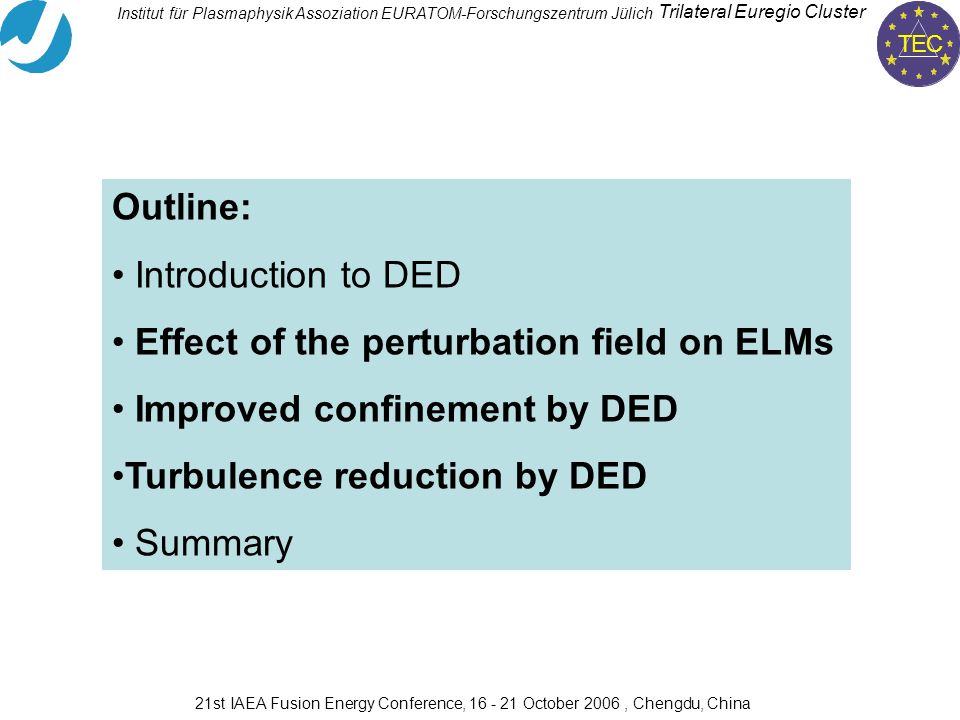 Institut für Plasmaphysik Assoziation EURATOM-Forschungszentrum Jülich Trilateral Euregio Cluster

TEC

Outline:

• Introduction to DED

• Effect of the perturbation field on ELMs

• Improved confinement by DED

•Turbulence reduction by DED

• Summary

21st IAEA Fusion Energy Conference, 16 - 21 October 2006 , Chengdu, China